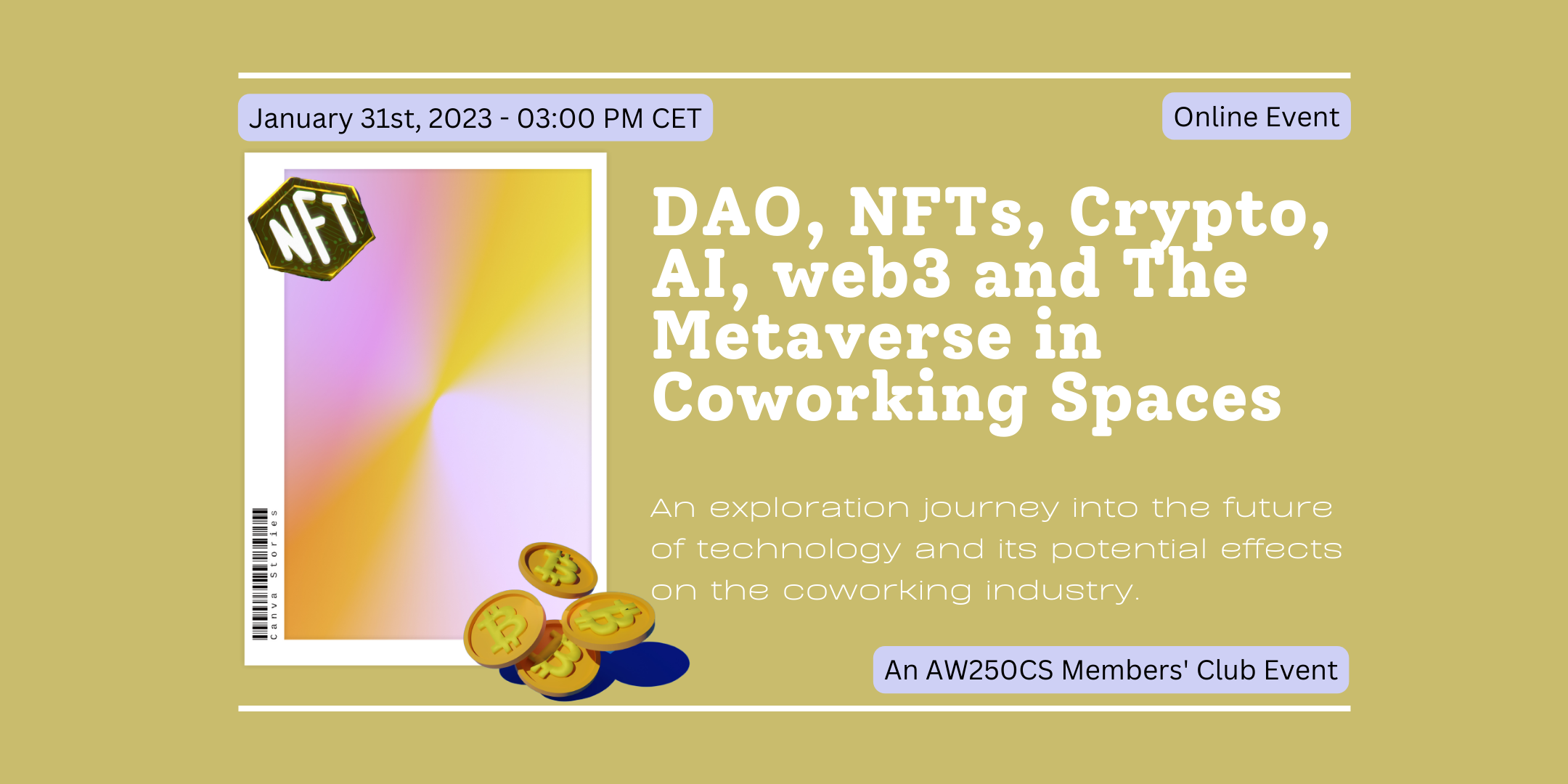 January 31st, 2023 - 03:00 PM CET

Online Event

NFT

Canva Stories

DAO, NFTs, Crypto, AI, web3 and The Metaverse in Coworking Spaces

An exploration journey into the future of technology and its potential effects on the coworking industry.

An AW250CS Members' Club Event